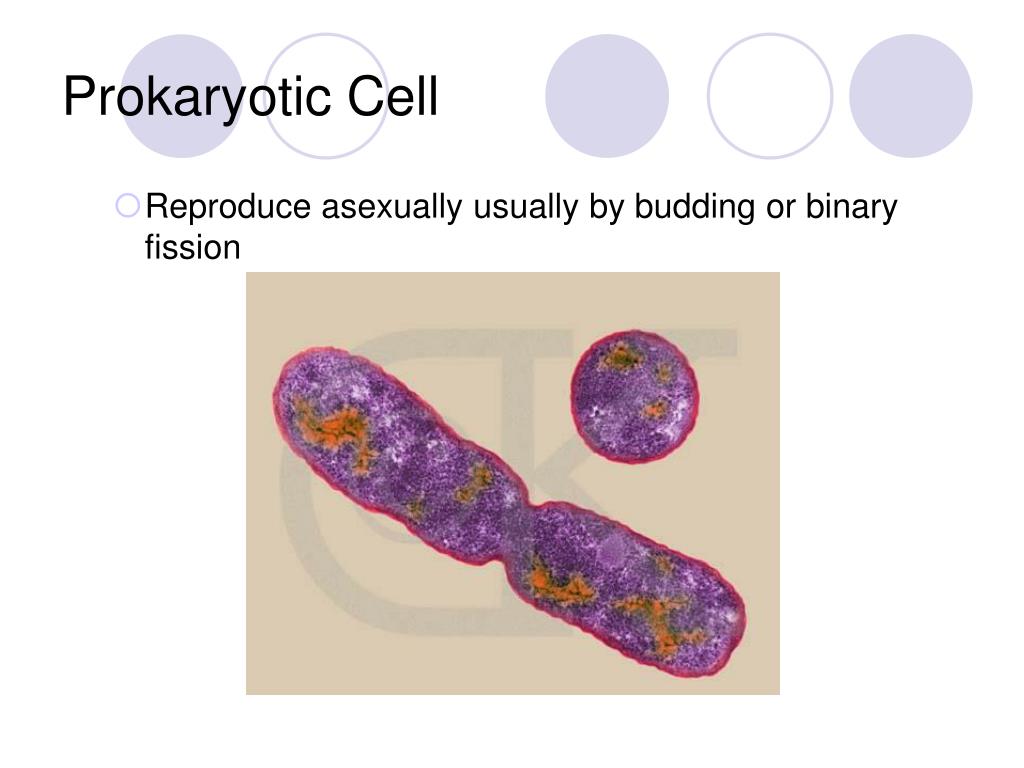 Prokaryotic Cell

Reproduce asexually usually by budding or binary fission